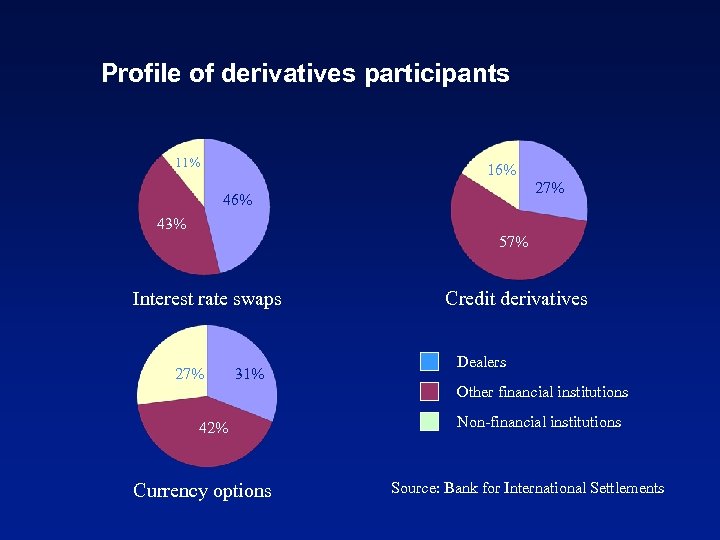 Profile of derivatives participants

11%
46%
43%

Interest rate swaps

16%
27%
57%

Credit derivatives

27%
31%
42%

Currency options

Dealers
Other financial institutions
Non-financial institutions

Source: Bank for International Settlements